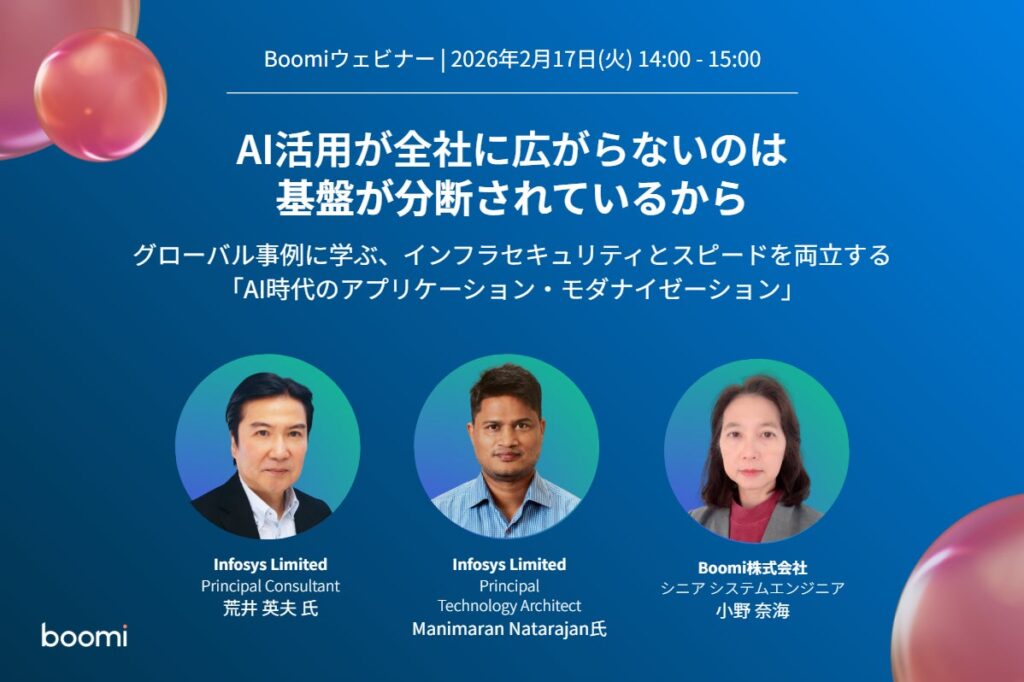 Boomiウェビナー | 2026年2月17日(火) 14:00 - 15:00

AI活用が全社に広がらないのは
基盤が分断されているから

グローバル事例に学ぶ、インフラセキュリティとスピードを両立する
「AI時代のアプリケーション・モダナイゼーション」

Infosys Limited
Principal Consultant
荒井 英夫 氏

Infosys Limited
Principal
Technology Architect
Manimaran Natarajan氏

Boomi株式会社
シニア システムエンジニア
小野 奈海

boomi